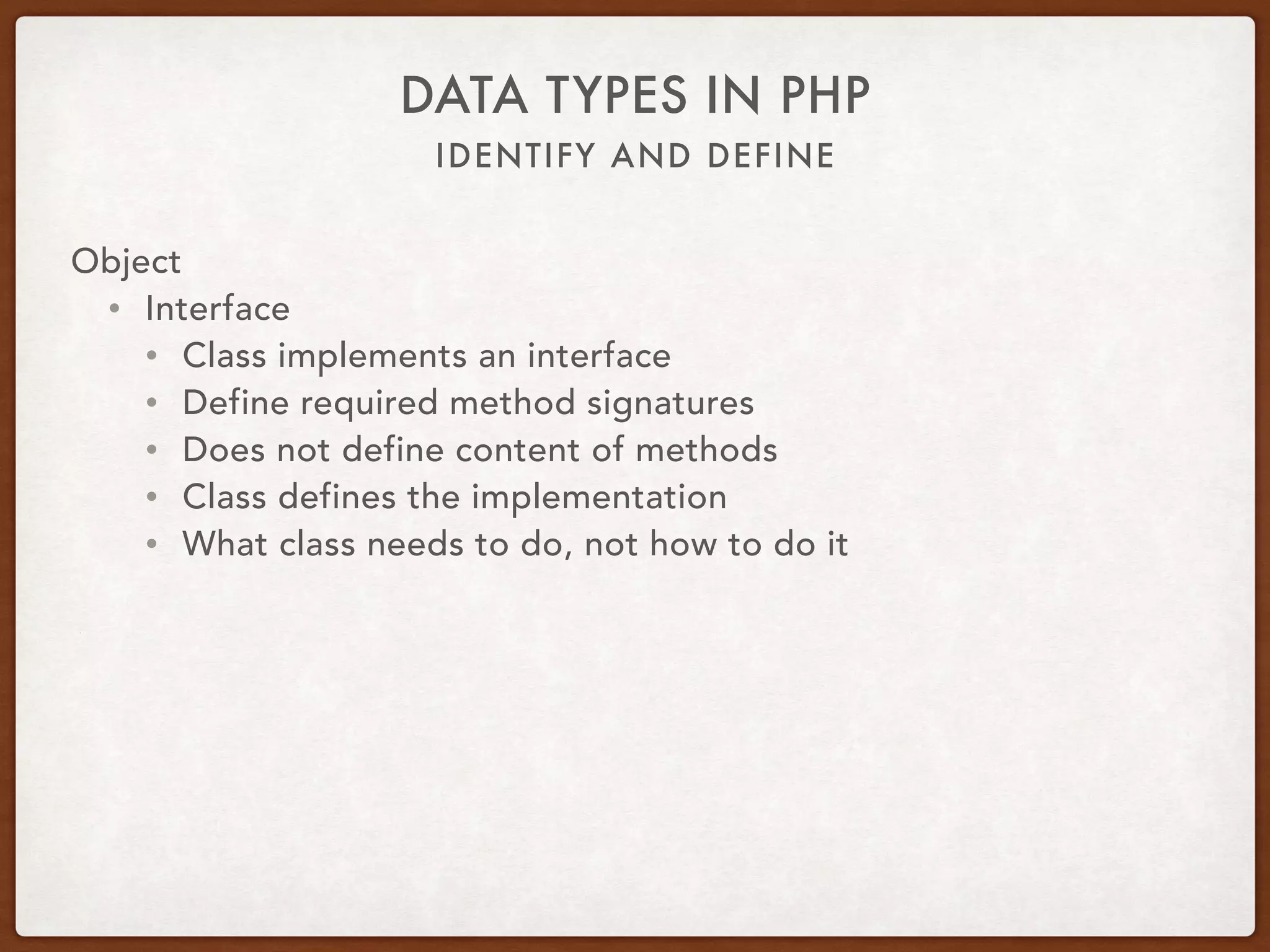 DATA TYPES IN PHP
IDENTIFY AND DEFINE

Object
• Interface
• Class implements an interface
• Define required method signatures
• Does not define content of methods
• Class defines the implementation
• What class needs to do, not how to do it